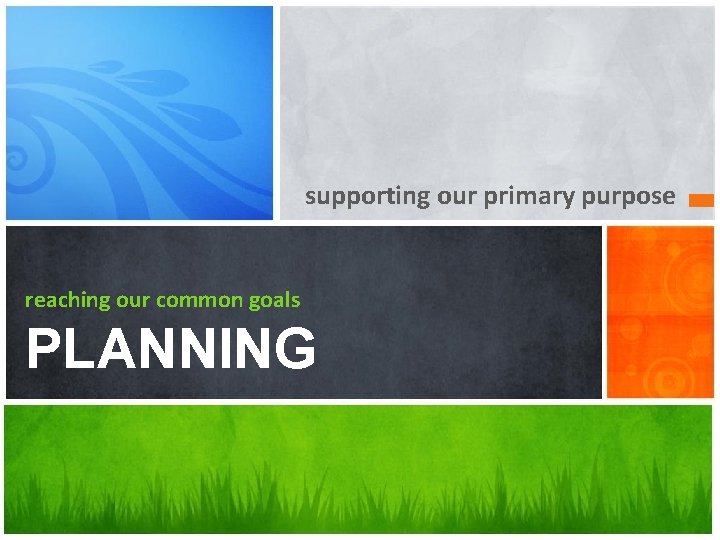 supporting our primary purpose

reaching our common goals

PLANNING